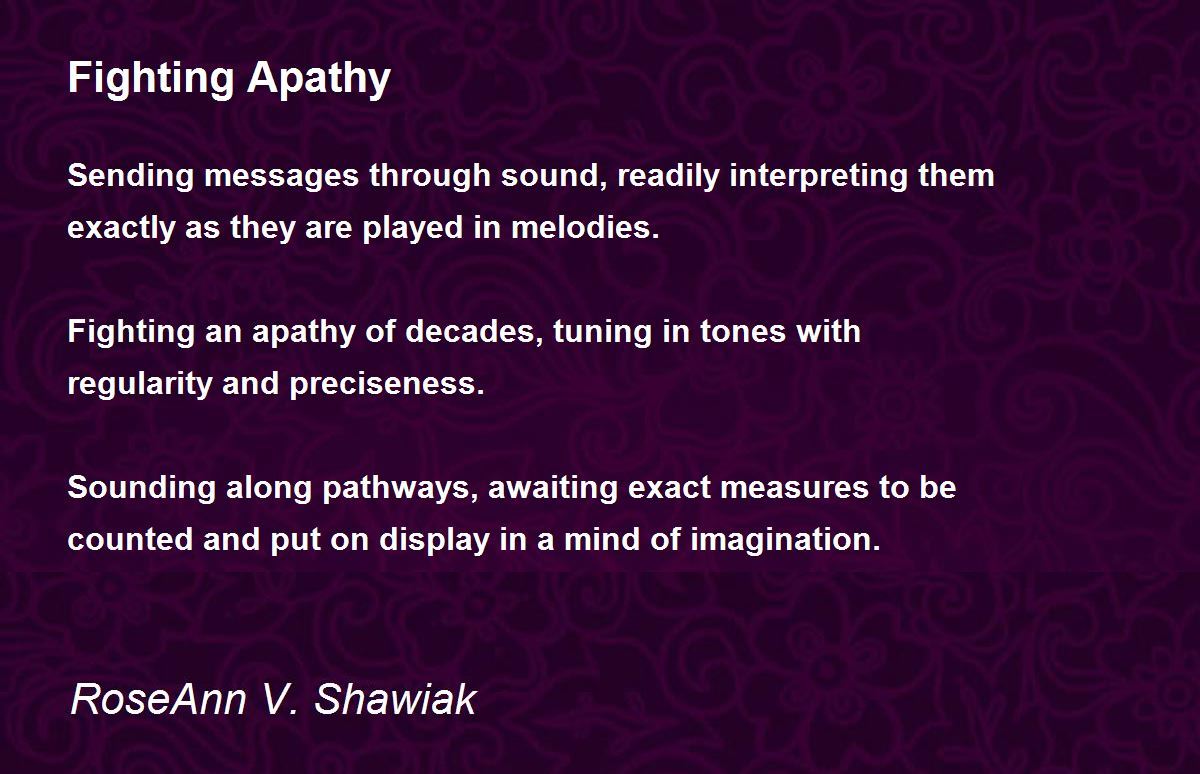 Fighting Apathy

Sending messages through sound, readily interpreting them
exactly as they are played in melodies.

Fighting an apathy of decades, tuning in tones with
regularity and preciseness.

Sounding along pathways, awaiting exact measures to be
counted and put on display in a mind of imagination.

RoseAnn V. Shawiak